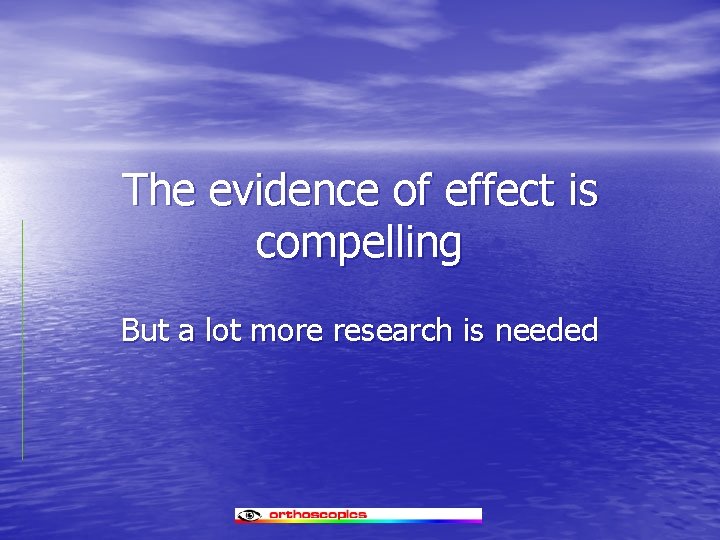 The evidence of effect is compelling

But a lot more research is needed

orthoscopics